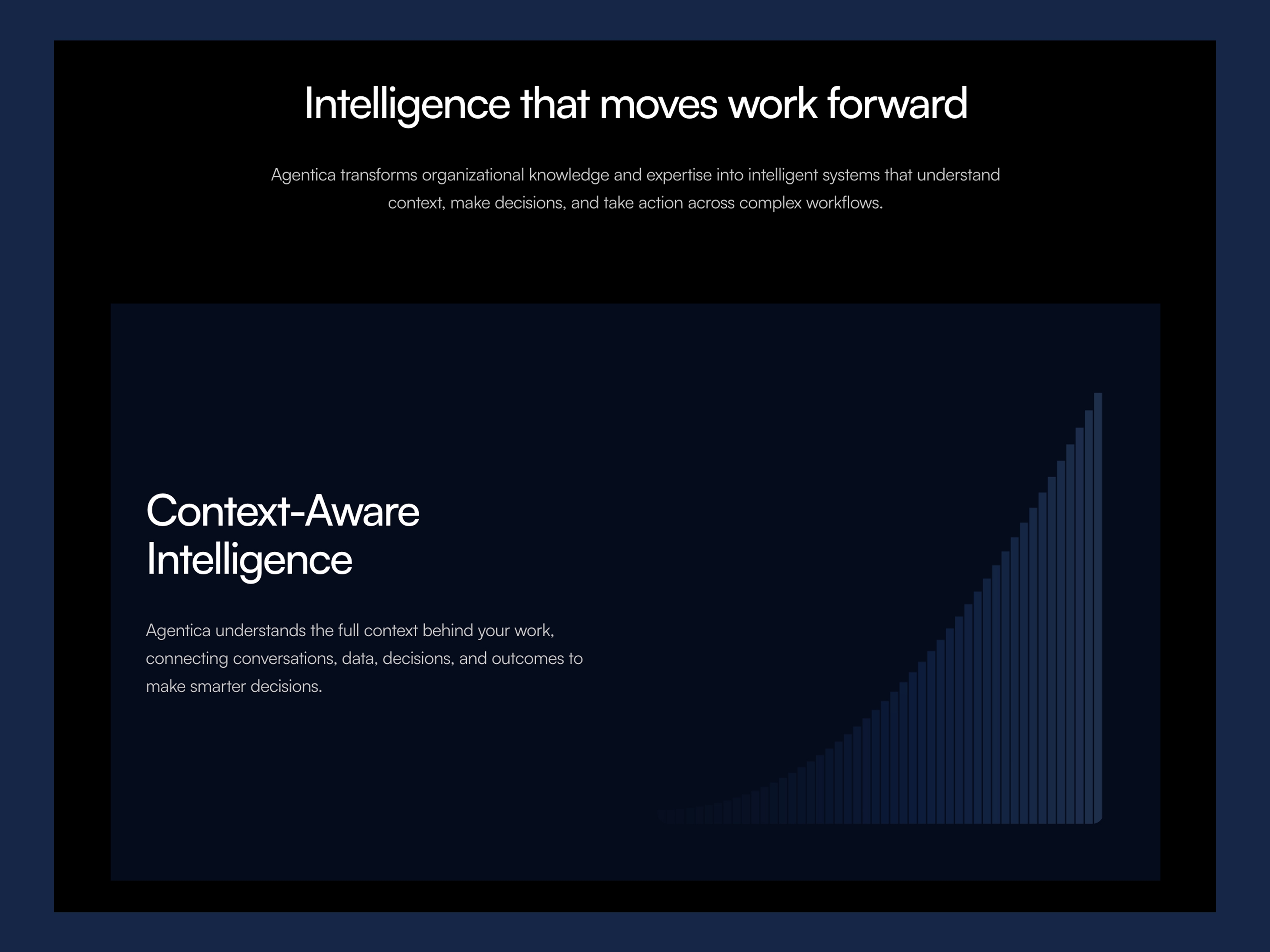 Intelligence that moves work forward

Agentica transforms organizational knowledge and expertise into intelligent systems that understand context, make decisions, and take action across complex workflows.

Context-Aware Intelligence

Agentica understands the full context behind your work, connecting conversations, data, decisions, and outcomes to make smarter decisions.